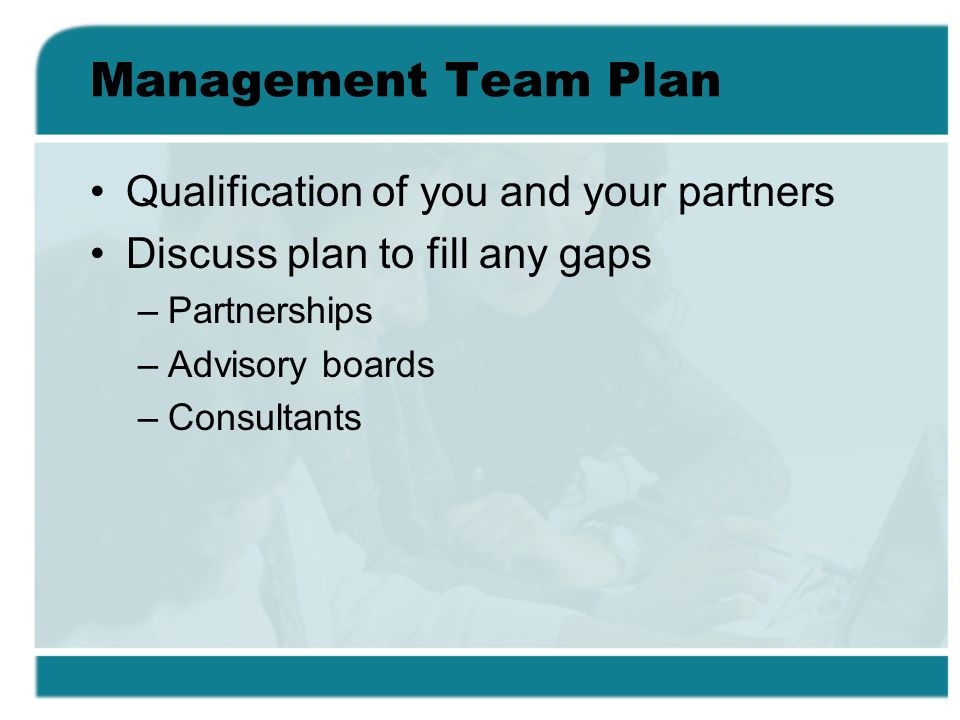 Management Team Plan

• Qualification of you and your partners
• Discuss plan to fill any gaps
– Partnerships
– Advisory boards
– Consultants